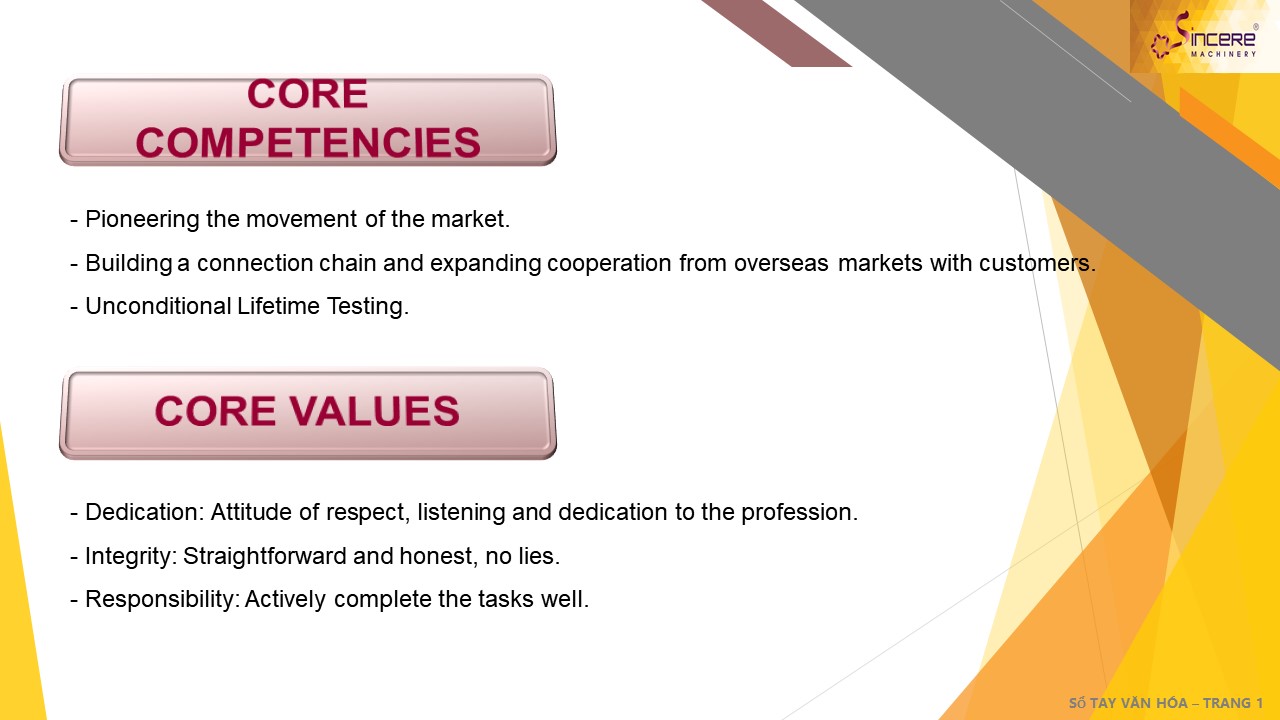 Sincere®
MACHINERY

CORE COMPETENCIES

- Pioneering the movement of the market.
- Building a connection chain and expanding cooperation from overseas markets with customers.
- Unconditional Lifetime Testing.

CORE VALUES

- Dedication: Attitude of respect, listening and dedication to the profession.
- Integrity: Straightforward and honest, no lies.
- Responsibility: Actively complete the tasks well.

SỔ TAY VĂN HÓA – TRANG 1